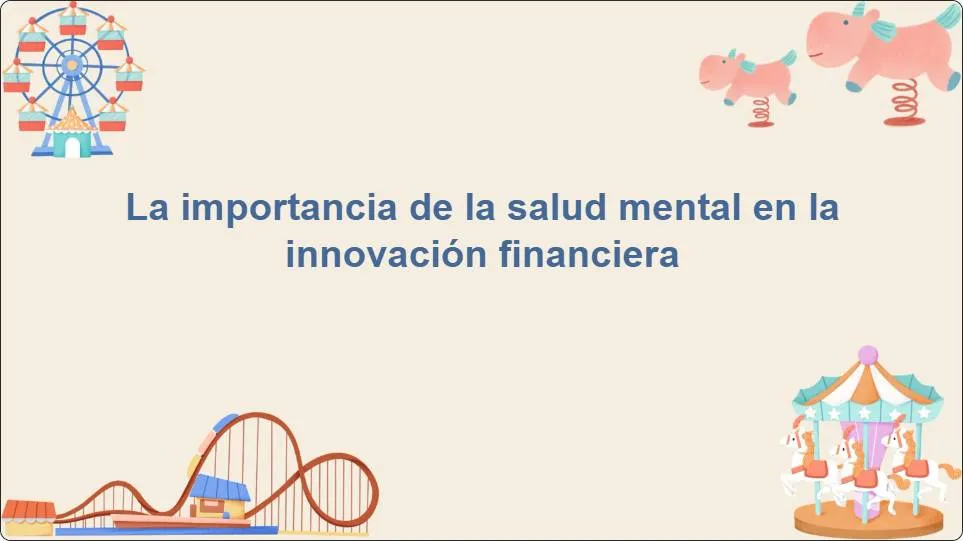 La importancia de la salud mental en la innovación financiera